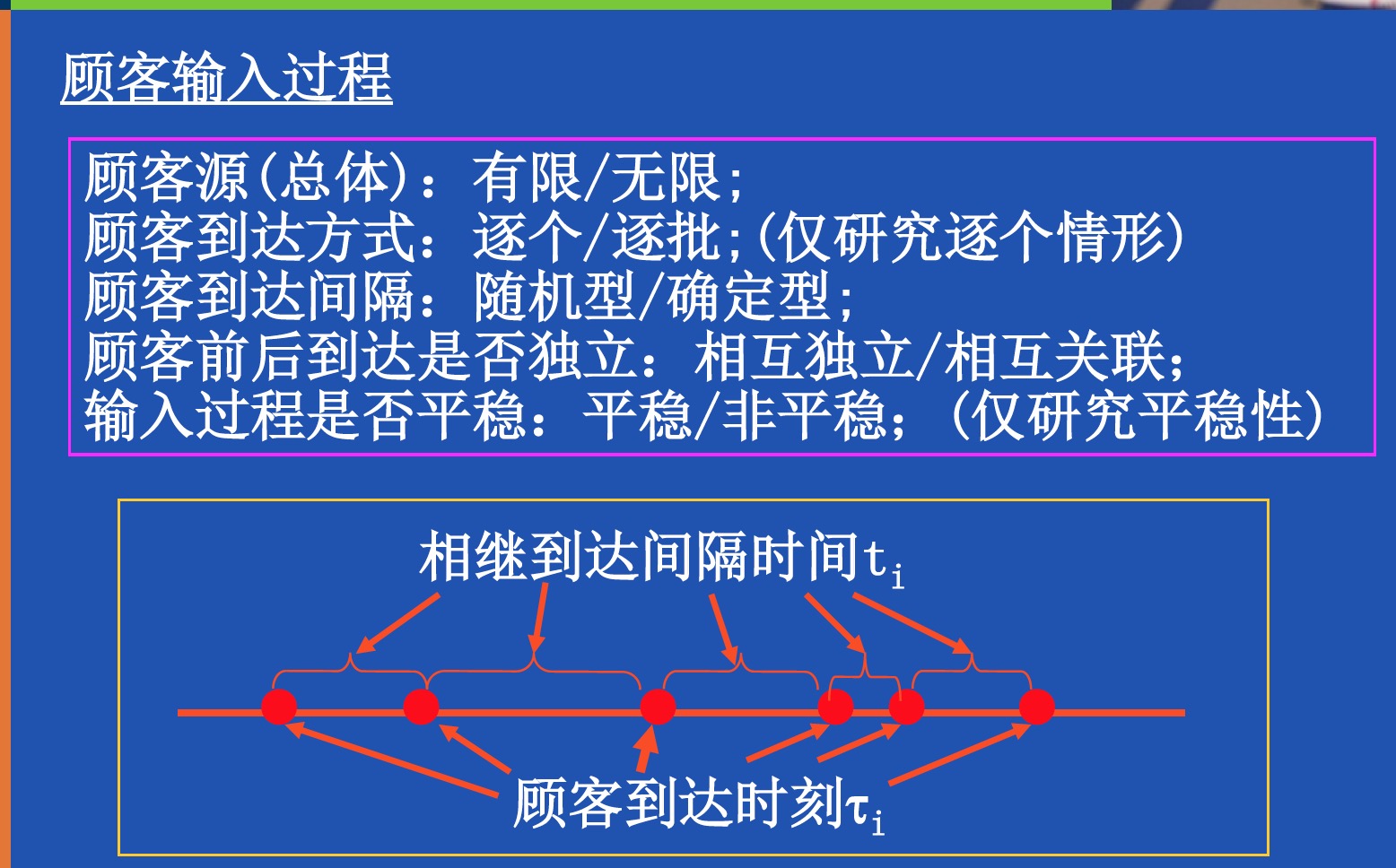 顾客输入过程

顾客源(总体)：有限/无限；
顾客到达方式：逐个/逐批;(仅研究逐个情形)
顾客到达间隔：随机型/确定型;
顾客前后到达是否独立：相互独立/相互关联;
输入过程是否平稳：平稳/非平稳；(仅研究平稳性)

相继到达间隔时间$t_i$

顾客到达时刻$\tau_i$